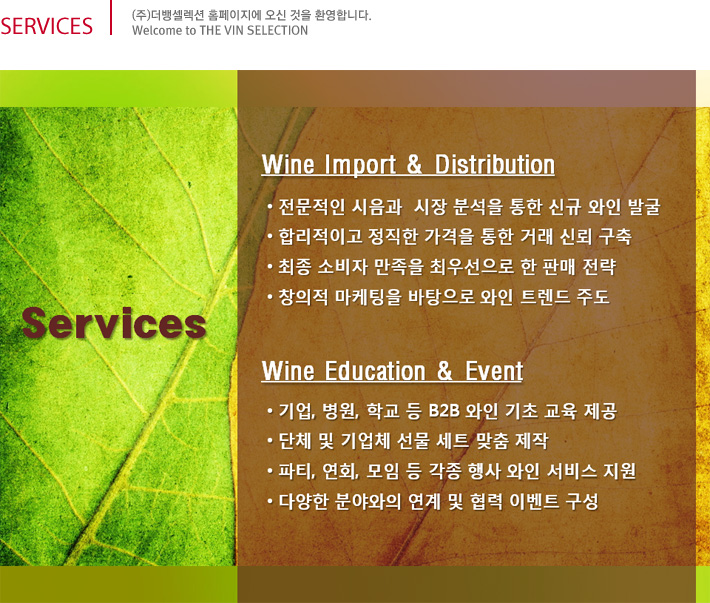 SERVICES

(주)더뱅셀렉션 홈페이지에 오신 것을 환영합니다.
Welcome to THE VIN SELECTION

Services

Wine Import & Distribution

• 전문적인 시음과 시장 분석을 통한 신규 와인 발굴
• 합리적이고 정직한 가격을 통한 거래 신뢰 구축
• 최종 소비자 만족을 최우선으로 한 판매 전략
• 창의적 마케팅을 바탕으로 와인 트렌드 주도

Wine Education & Event

• 기업, 병원, 학교 등 B2B 와인 기초 교육 제공
• 단체 및 기업체 선물 세트 맞춤 제작
• 파티, 연회, 모임 등 각종 행사 와인 서비스 지원
• 다양한 분야와의 연계 및 협력 이벤트 구성